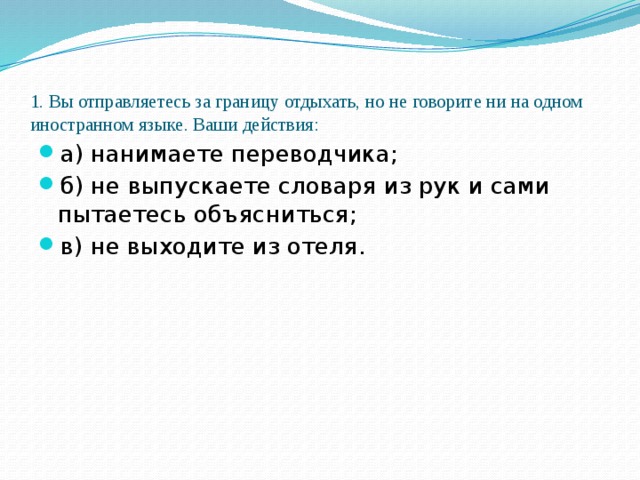 1. Вы отправляетесь за границу отдыхать, но не говорите ни на одном иностранном языке. Ваши действия:

а) нанимаете переводчика;

б) не выпускаете словаря из рук и сами пытаетесь объясниться;

в) не выходите из отеля.